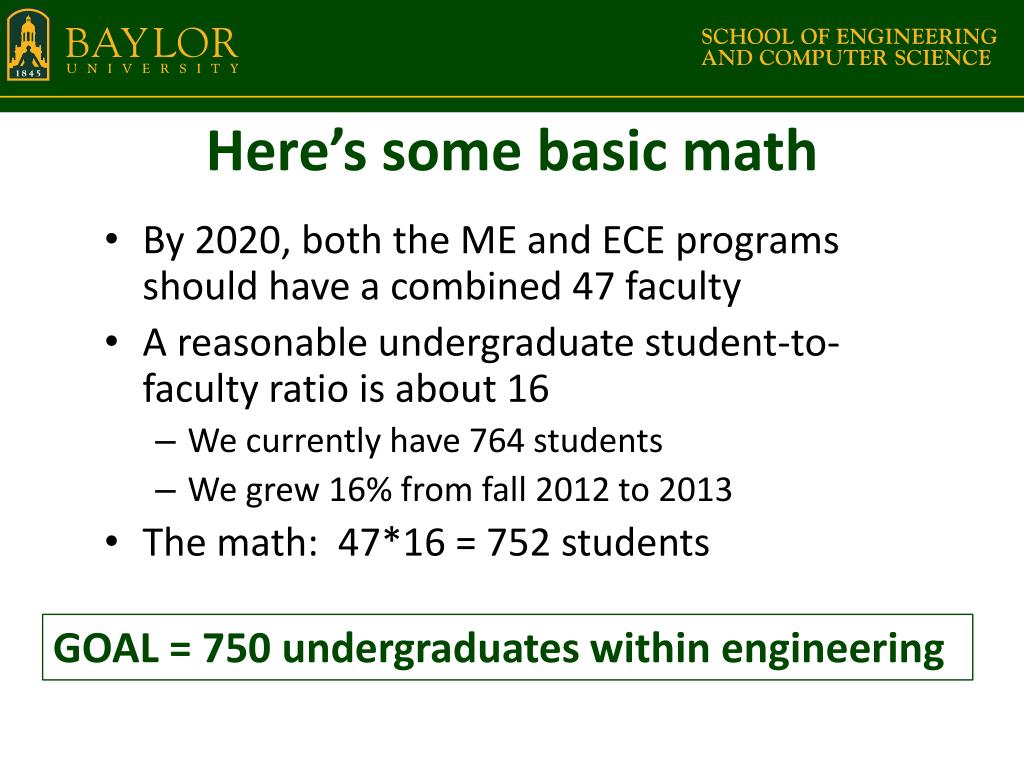 1845
BAYLOR
UNIVERSITY

SCHOOL OF ENGINEERING
AND COMPUTER SCIENCE

Here's some basic math

• By 2020, both the ME and ECE programs should have a combined 47 faculty
• A reasonable undergraduate student-to-faculty ratio is about 16
– We currently have 764 students
– We grew 16% from fall 2012 to 2013
• The math: 47*16 = 752 students

GOAL = 750 undergraduates within engineering